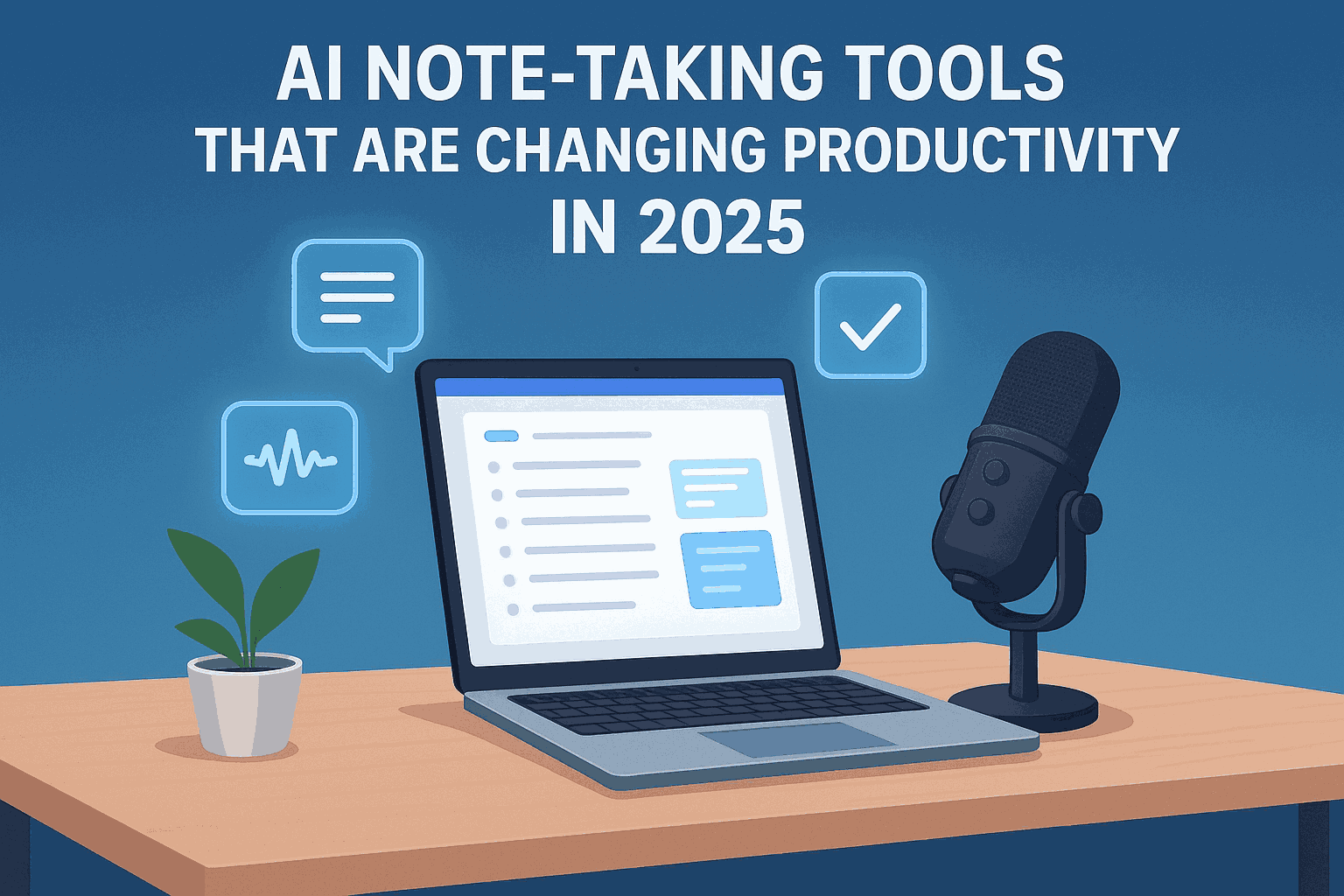 AI NOTE-TAKING TOOLS THAT ARE CHANGING PRODUCTIVITY IN 2025